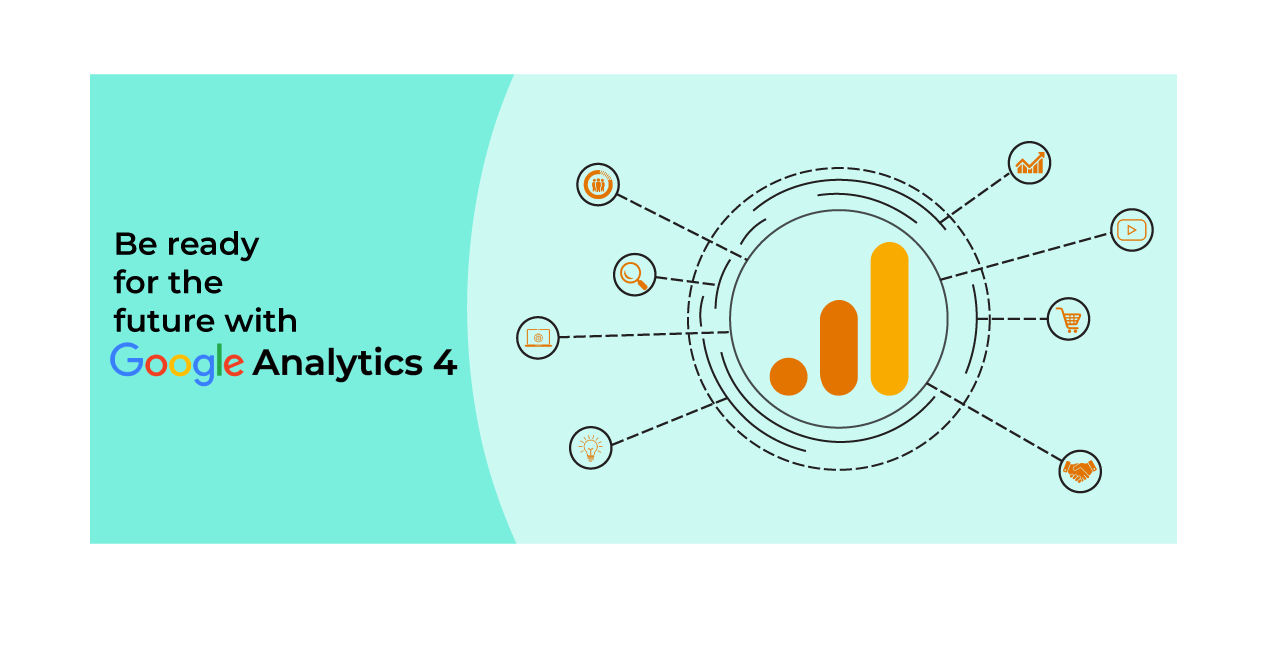 Be ready for the future with Google Analytics 4